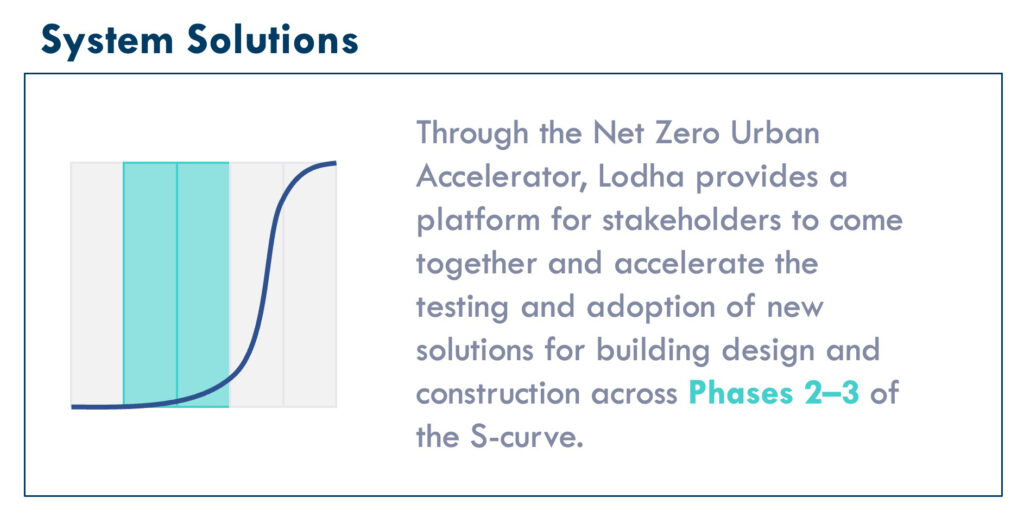 System Solutions

Through the Net Zero Urban Accelerator, Lodha provides a platform for stakeholders to come together and accelerate the testing and adoption of new solutions for building design and construction across Phases 2–3 of the S-curve.